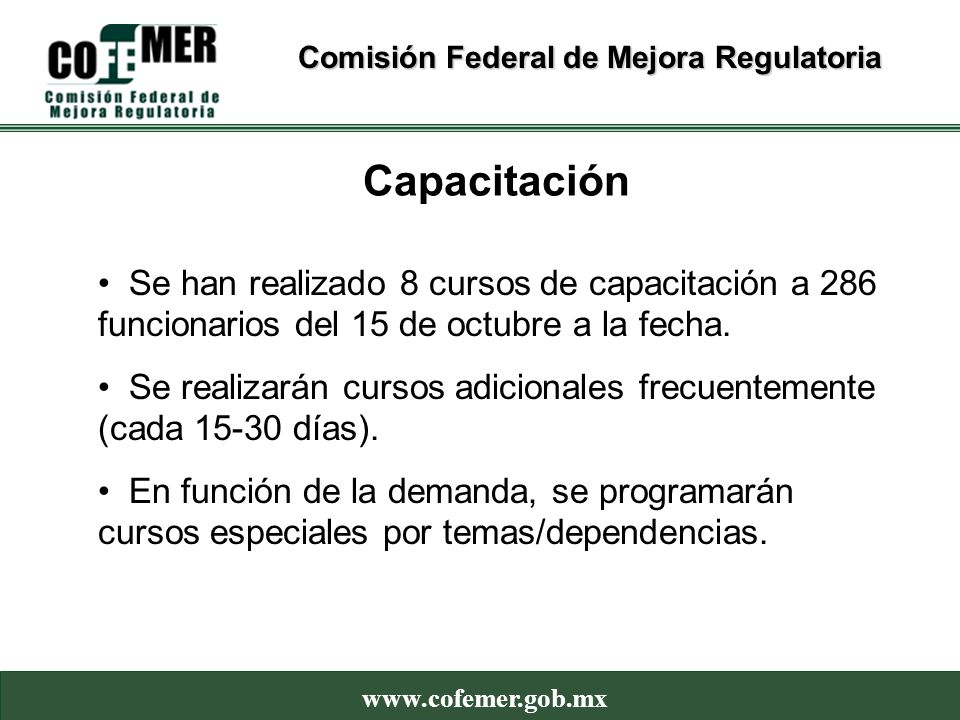 COFEMER
Comisión Federal de Mejora Regulatoria

Comisión Federal de Mejora Regulatoria

Capacitación

• Se han realizado 8 cursos de capacitación a 286 funcionarios del 15 de octubre a la fecha.

• Se realizarán cursos adicionales frecuentemente (cada 15-30 días).

• En función de la demanda, se programarán cursos especiales por temas/dependencias.

www.cofemer.gob.mx